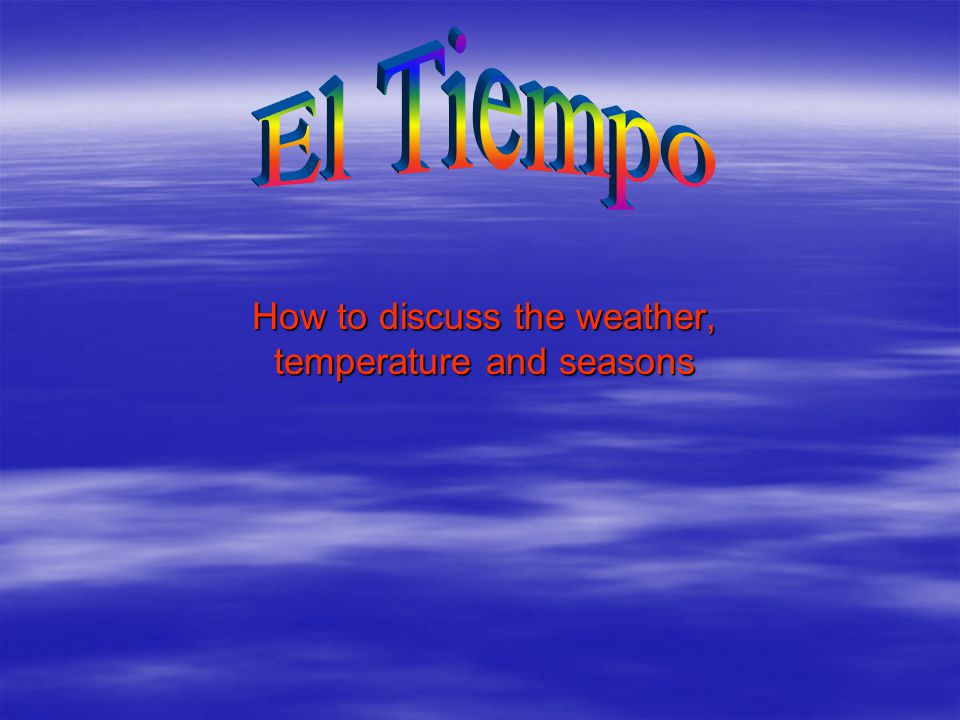 El Tiempo

How to discuss the weather, temperature and seasons